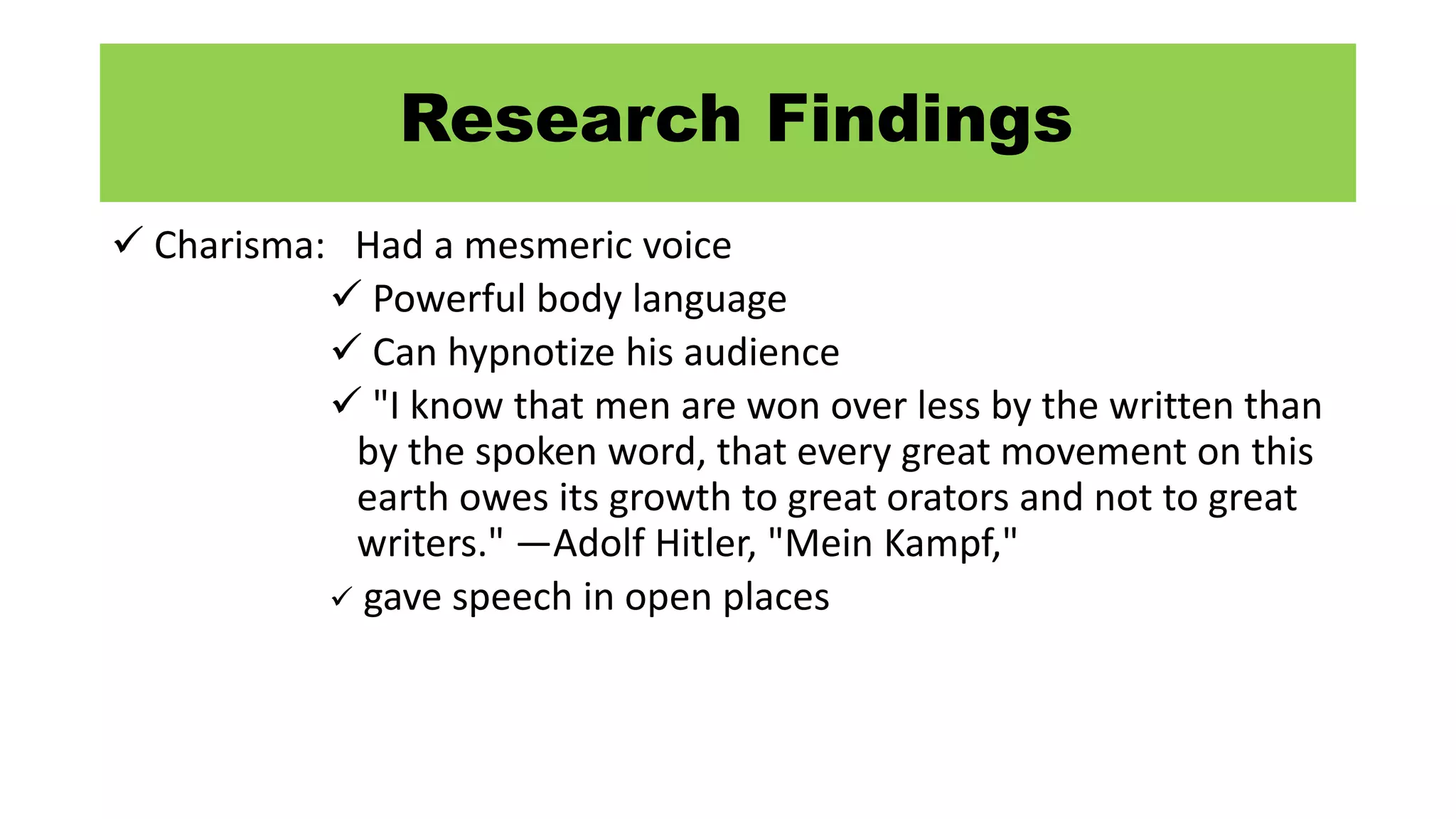 Research Findings

✓ Charisma: Had a mesmeric voice

✓ Powerful body language

✓ Can hypnotize his audience

✓ "I know that men are won over less by the written than by the spoken word, that every great movement on this earth owes its growth to great orators and not to great writers." —Adolf Hitler, "Mein Kampf,"

✓ gave speech in open places